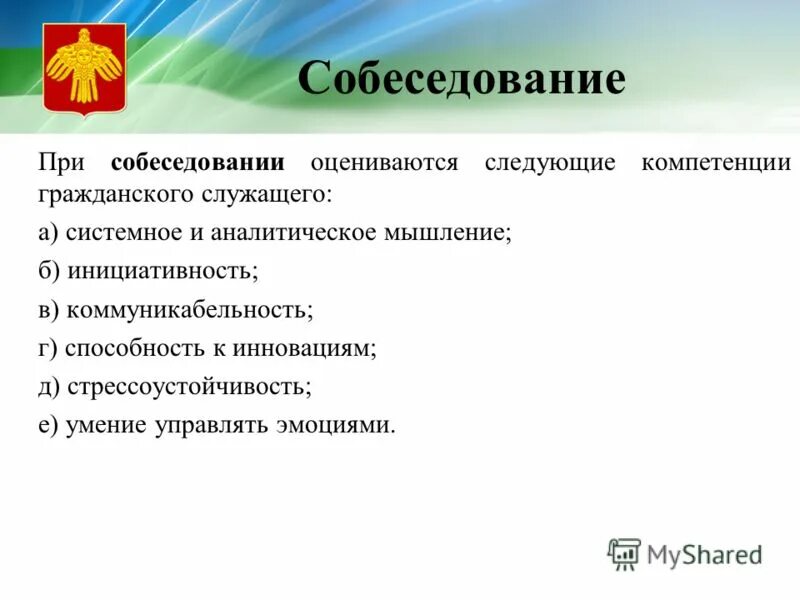 Собеседование

При собеседовании оцениваются следующие компетенции гражданского служащего:

а) системное и аналитическое мышление;

б) инициативность;

в) коммуникабельность;

г) способность к инновациям;

д) стрессоустойчивость;

е) умение управлять эмоциями.

MyShared